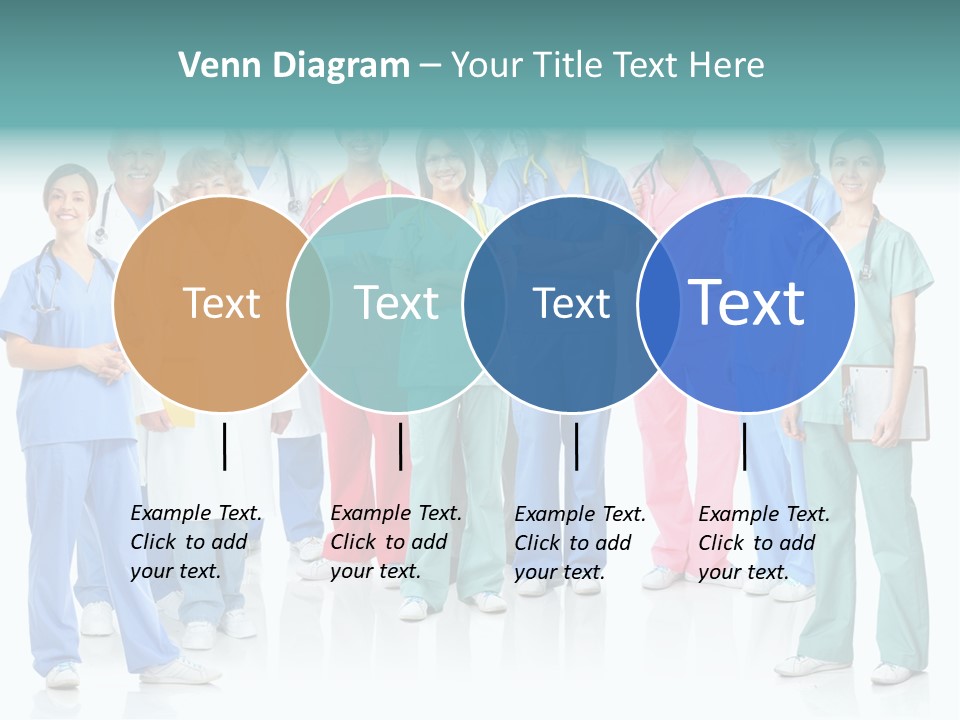 Venn Diagram – Your Title Text Here

Text

Text

Text

Text

Example Text. Click to add your text.

Example Text. Click to add your text.

Example Text. Click to add your text.

Example Text. Click to add your text.